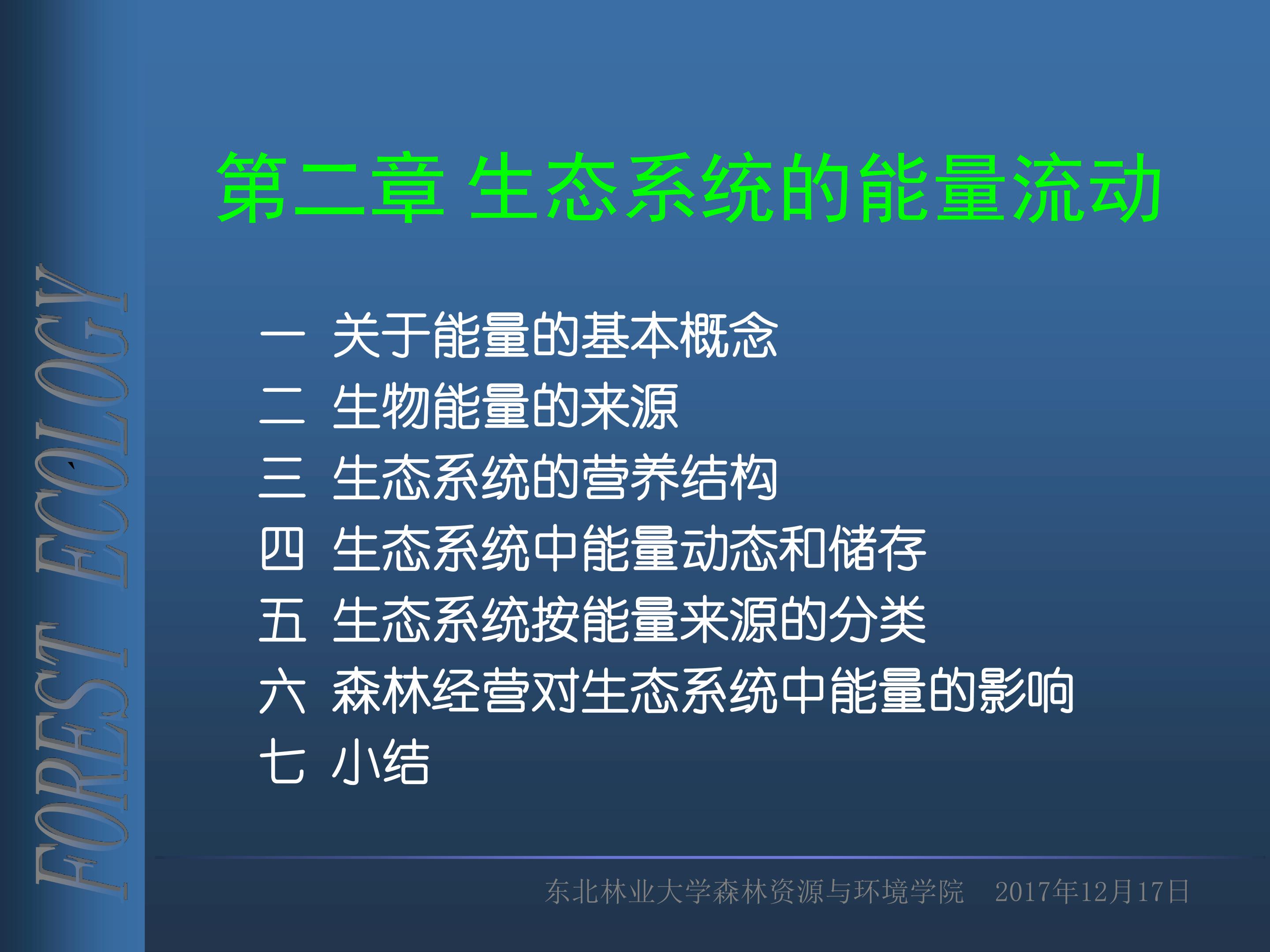 FOREST ECOLOGY

第二章 生态系统的能量流动

一 关于能量的基本概念
二 生物能量的来源
三 生态系统的营养结构
四 生态系统中能量动态和储存
五 生态系统按能量来源的分类
六 森林经营对生态系统中能量的影响
七 小结

东北林业大学森林资源与环境学院 2017年12月17日